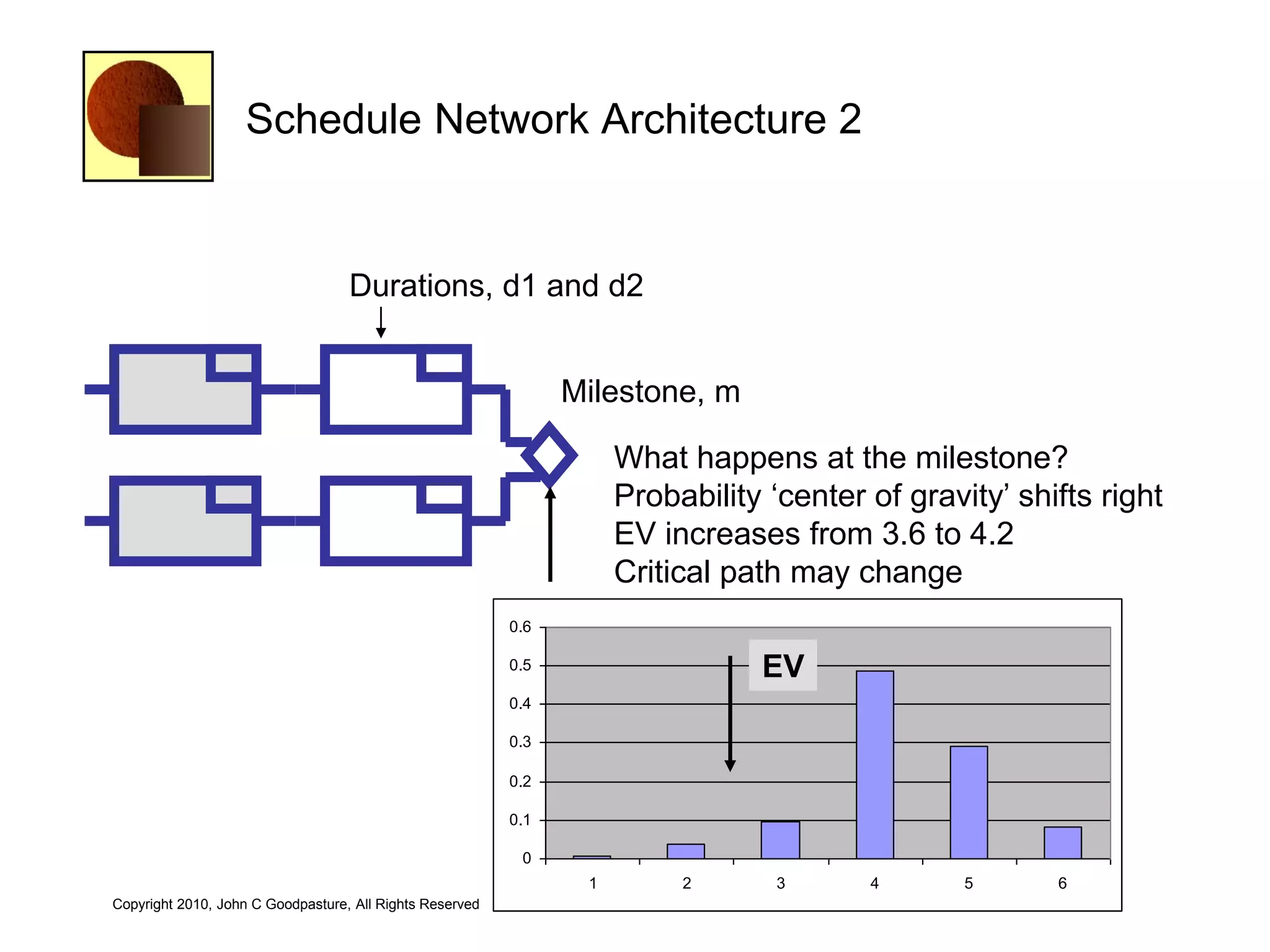 Schedule Network Architecture 2

Durations, d1 and d2

Milestone, m

What happens at the milestone?
Probability ‘center of gravity’ shifts right
EV increases from 3.6 to 4.2
Critical path may change

0.6
0.5
0.4
0.3
0.2
0.1
0

EV

1
2
3
4
5
6

Copyright 2010, John C Goodpasture, All Rights Reserved